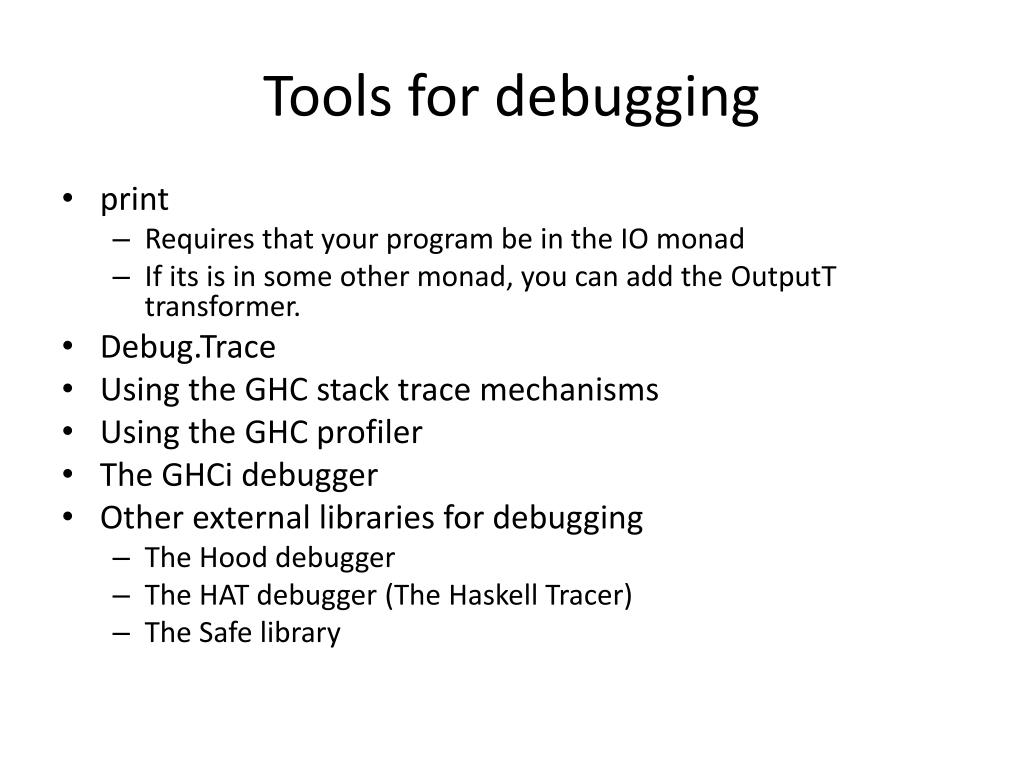 Tools for debugging

• print
  – Requires that your program be in the IO monad
  – If its is in some other monad, you can add the OutputT transformer.
• Debug.Trace
• Using the GHC stack trace mechanisms
• Using the GHC profiler
• The GHCi debugger
• Other external libraries for debugging
  – The Hood debugger
  – The HAT debugger (The Haskell Tracer)
  – The Safe library